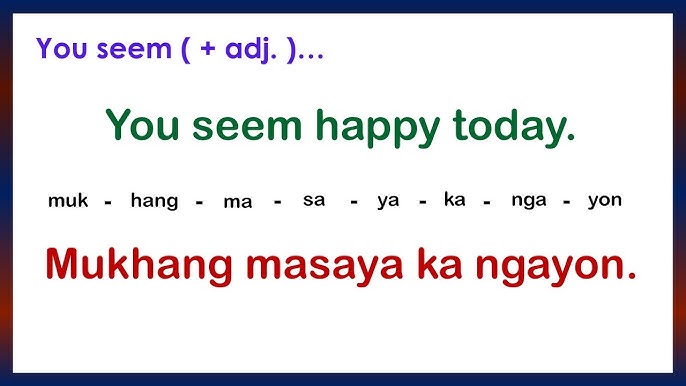 You seem ( + adj. )...

You seem happy today.

muk - hang - ma - sa - ya - ka - nga - yon

Mukhang masaya ka ngayon.